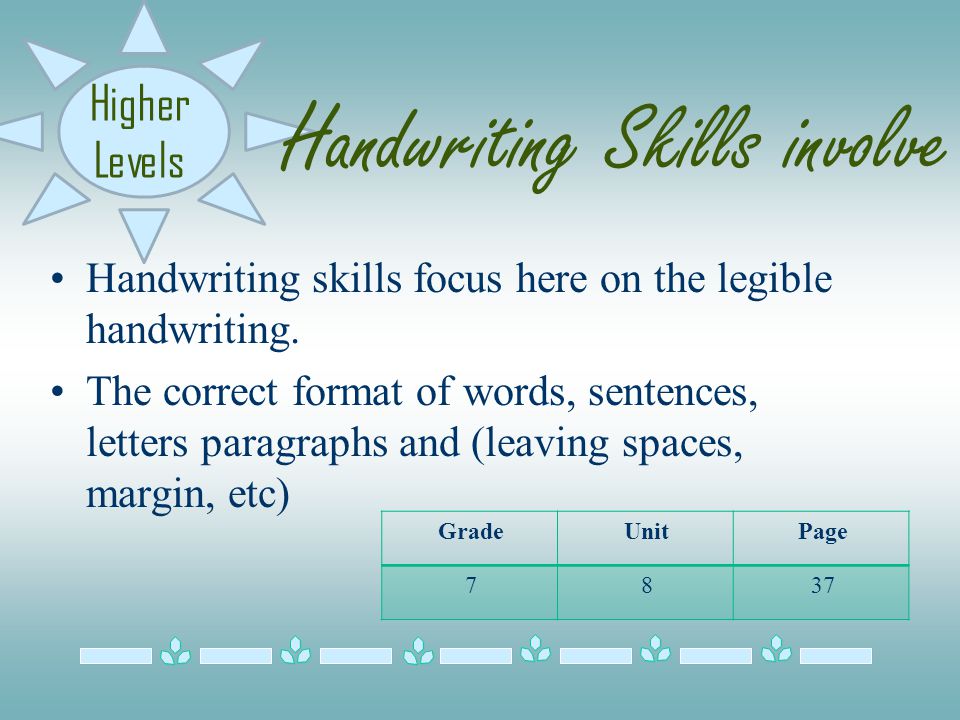 Higher Levels

Handwriting Skills involve

• Handwriting skills focus here on the legible handwriting.

• The correct format of words, sentences, letters paragraphs and (leaving spaces, margin, etc)

| Grade | Unit | Page |
|---|---|---|
| 7 | 8 | 37 |